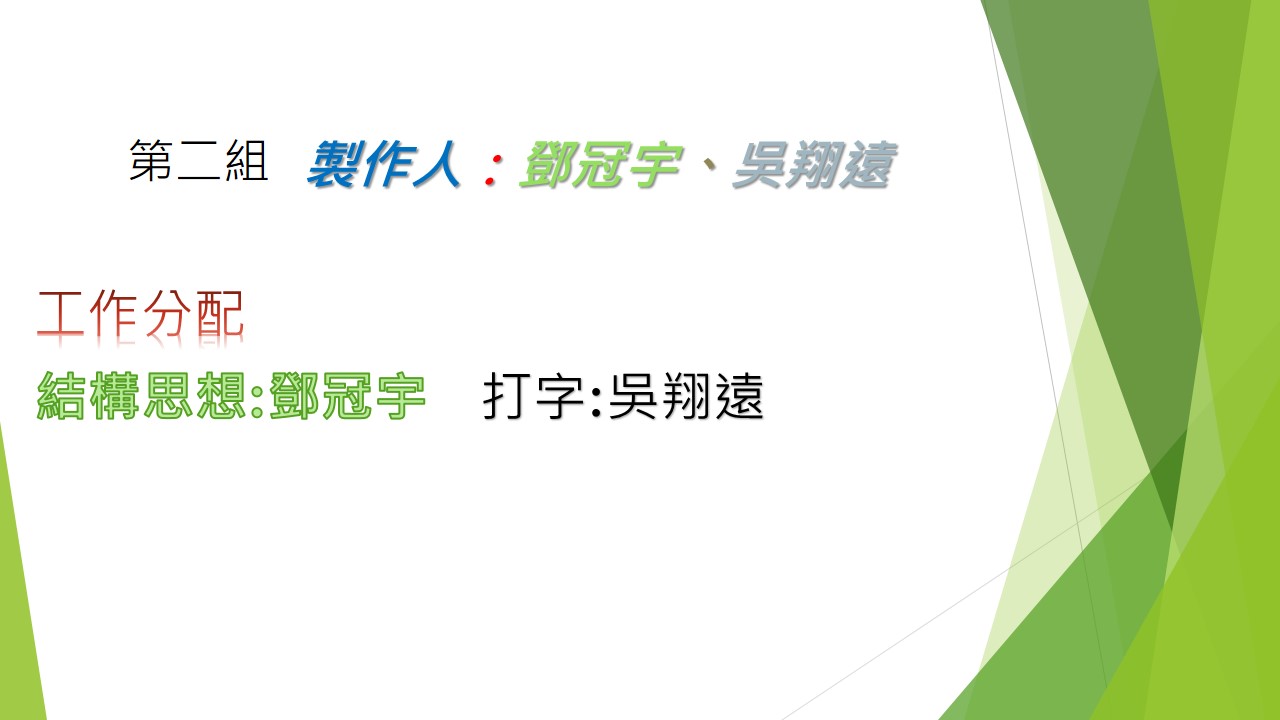 第二組 製作人：鄧冠宇、吳翔遠

工作分配
結構思想:鄧冠宇 打字:吳翔遠